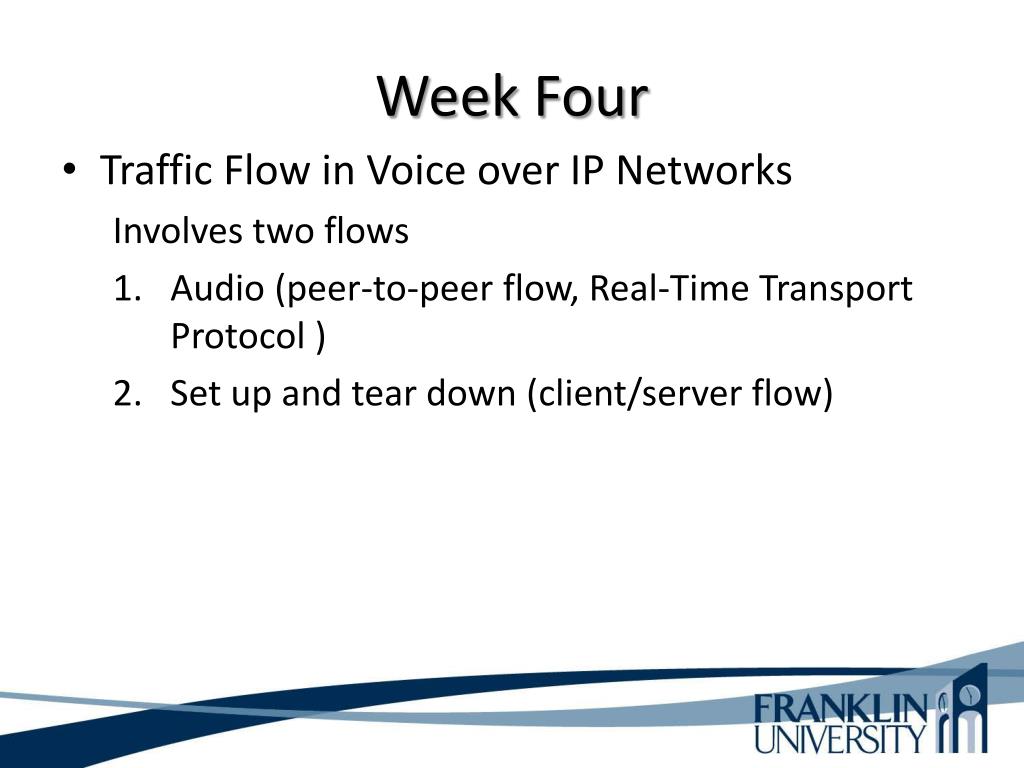 Week Four

• Traffic Flow in Voice over IP Networks

Involves two flows

1. Audio (peer-to-peer flow, Real-Time Transport Protocol )
2. Set up and tear down (client/server flow)

FRANKLIN UNIVERSITY